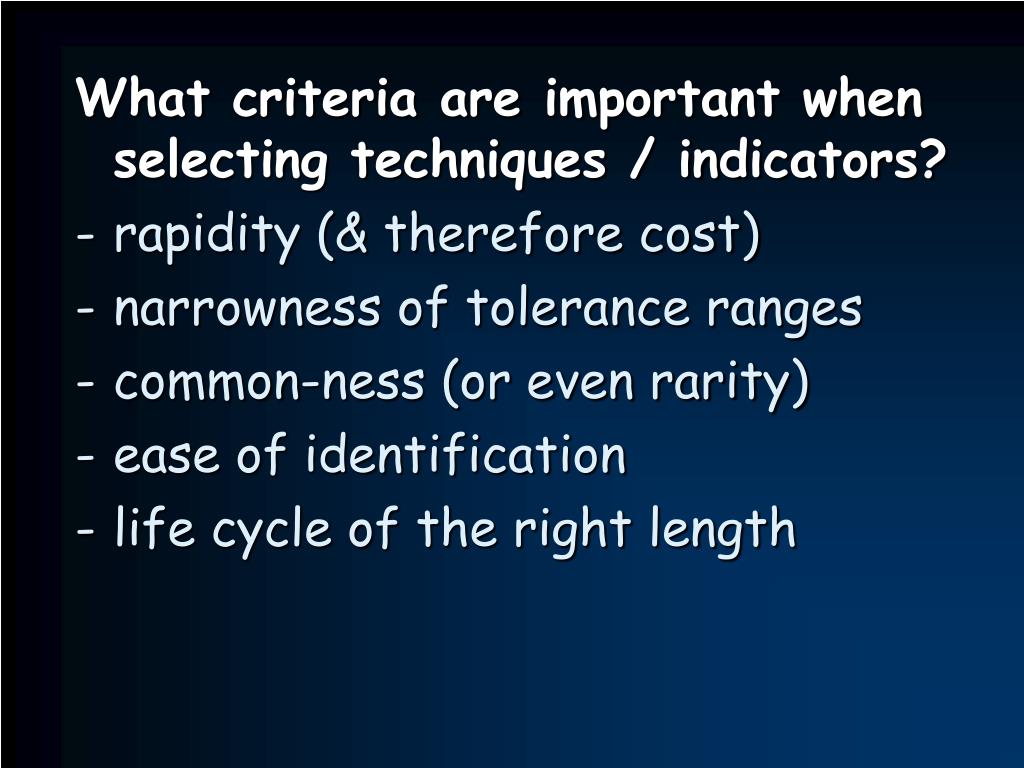 What criteria are important when selecting techniques / indicators?

- rapidity (& therefore cost)

- narrowness of tolerance ranges

- common-ness (or even rarity)

- ease of identification

- life cycle of the right length